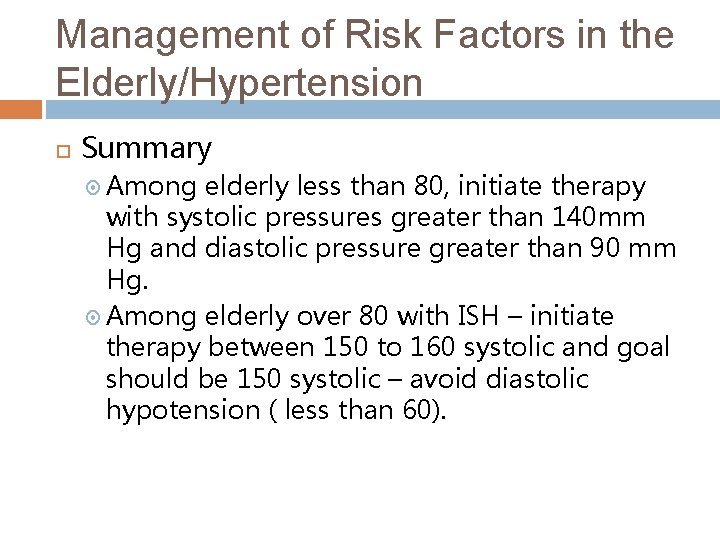 Management of Risk Factors in the Elderly/Hypertension

Summary

Among elderly less than 80, initiate therapy with systolic pressures greater than 140mm Hg and diastolic pressure greater than 90 mm Hg.

Among elderly over 80 with ISH – initiate therapy between 150 to 160 systolic and goal should be 150 systolic – avoid diastolic hypotension ( less than 60).